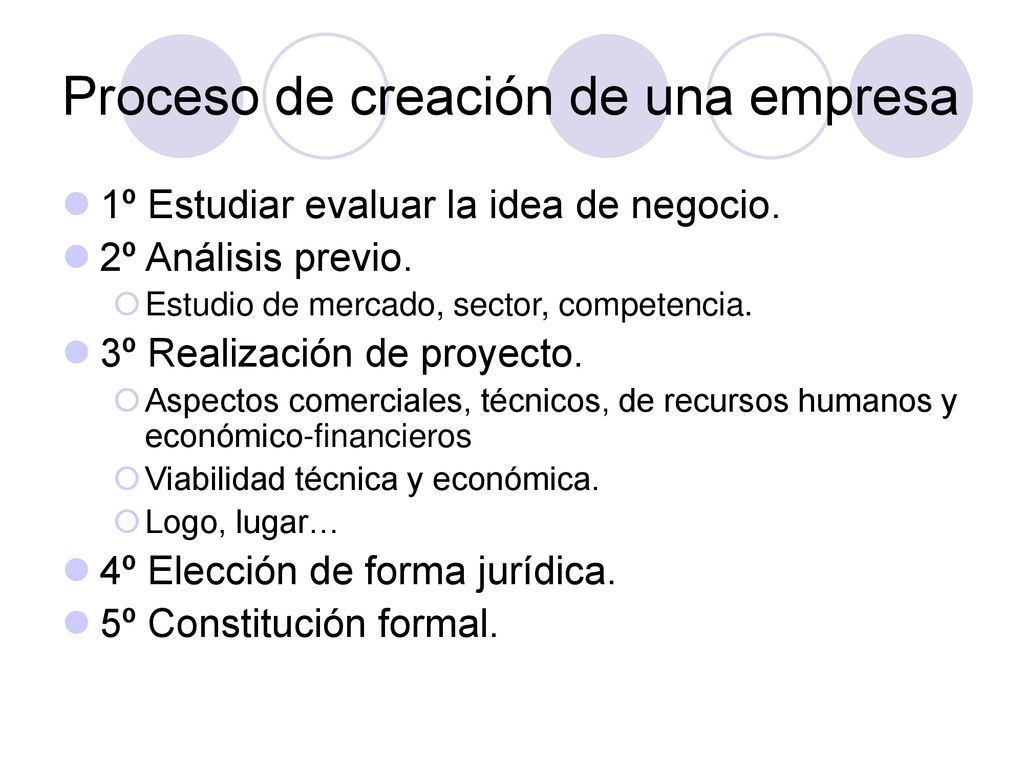 Proceso de creación de una empresa

1º Estudiar evaluar la idea de negocio.

2º Análisis previo.

Estudio de mercado, sector, competencia.

3º Realización de proyecto.

Aspectos comerciales, técnicos, de recursos humanos y económico-financieros

Viabilidad técnica y económica.

Logo, lugar…

4º Elección de forma jurídica.

5º Constitución formal.